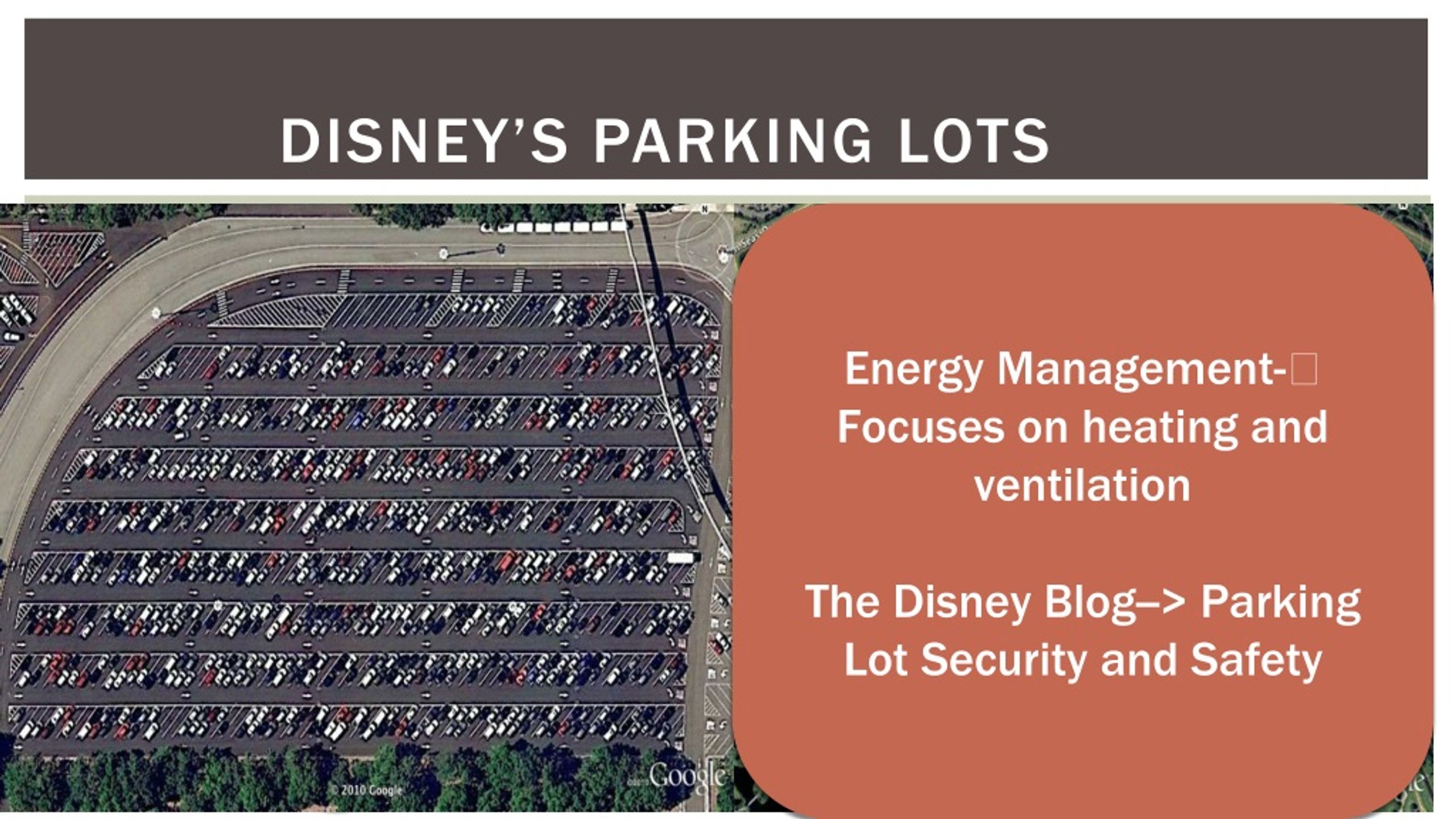 DISNEY'S PARKING LOTS

Energy Management-
Focuses on heating and ventilation

The Disney Blog–> Parking Lot Security and Safety

© 2010 Google

Google